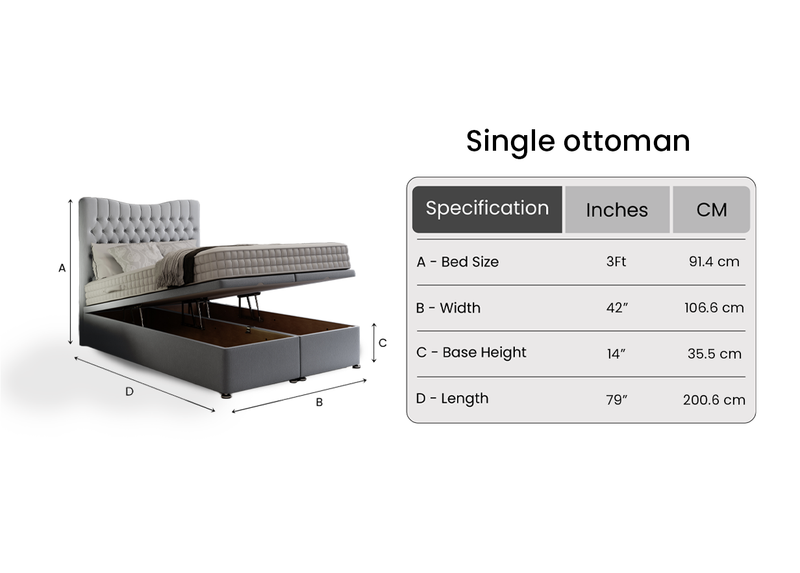 A

C

D

B

Single ottoman

| Specification | Inches | CM |
|---|---|---|
| A - Bed Size | 3Ft | 91.4 cm |
| B - Width | 42″ | 106.6 cm |
| C - Base Height | 14″ | 35.5 cm |
| D - Length | 79″ | 200.6 cm |